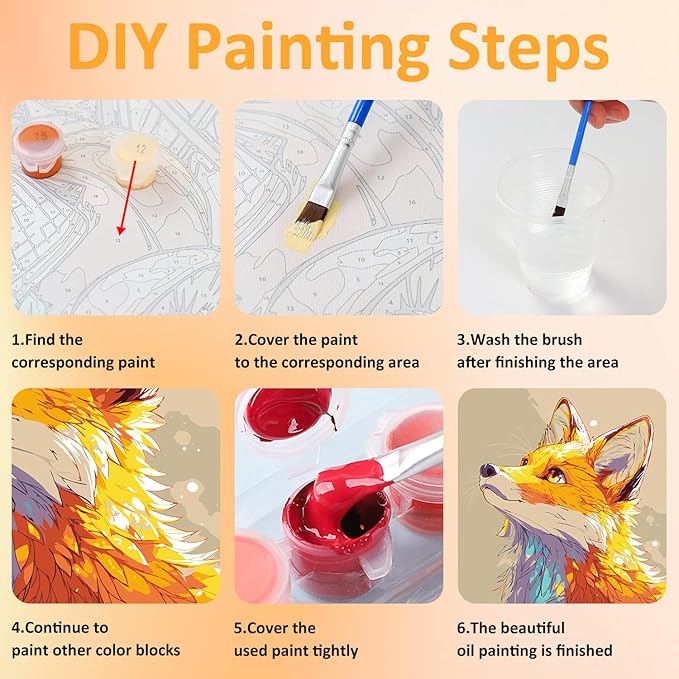 DIY Painting Steps

15

12

1.Find the corresponding paint

2.Cover the paint to the corresponding area

3.Wash the brush after finishing the area

4.Continue to paint other color blocks

5.Cover the used paint tightly

6.The beautiful oil painting is finished